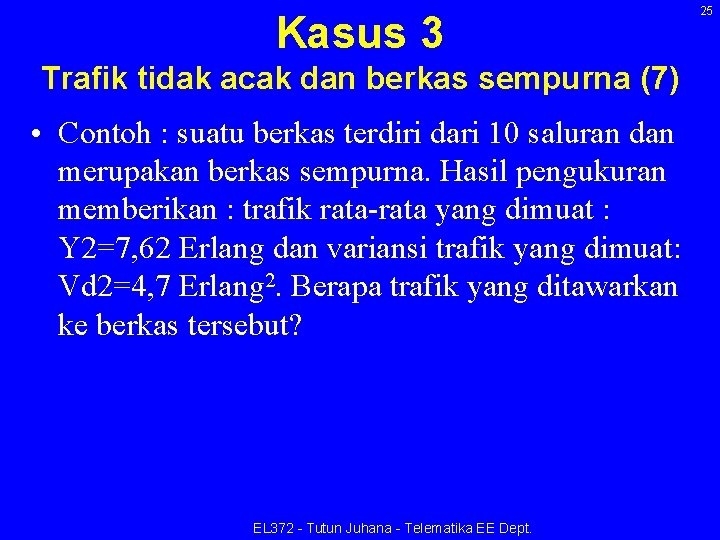 25

Kasus 3
Trafik tidak acak dan berkas sempurna (7)

• Contoh : suatu berkas terdiri dari 10 saluran dan merupakan berkas sempurna. Hasil pengukuran memberikan : trafik rata-rata yang dimuat : Y2=7,62 Erlang dan variansi trafik yang dimuat: Vd2=4,7 Erlang$^2$. Berapa trafik yang ditawarkan ke berkas tersebut?

EL372 - Tutun Juhana - Telematika EE Dept.